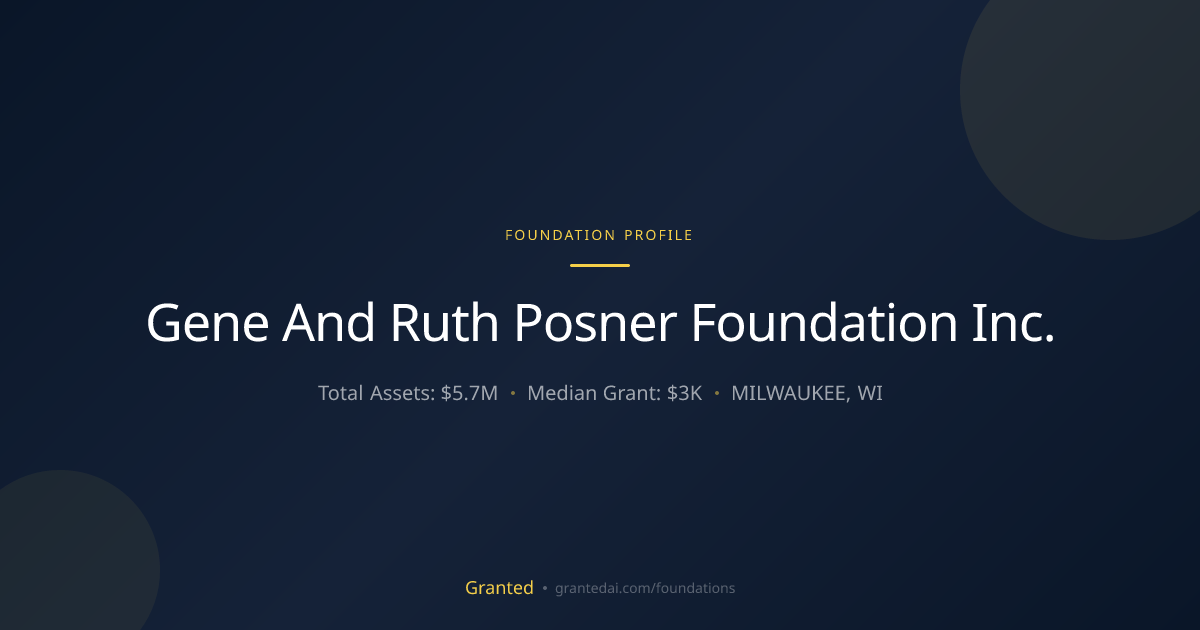 FOUNDATION PROFILE

Gene And Ruth Posner Foundation Inc.

Total Assets: $5.7M • Median Grant: $3K • MILWAUKEE, WI

Granted • grantedai.com/foundations